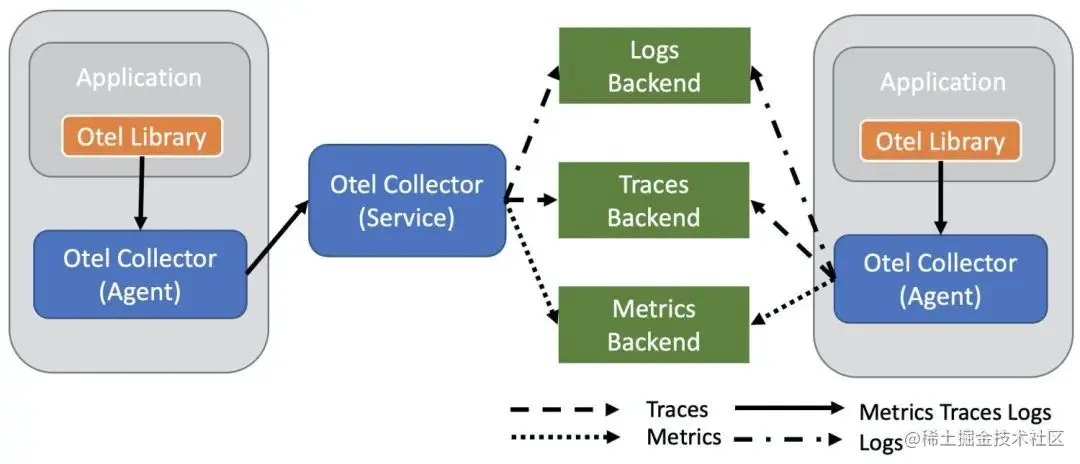 Application

Otel Library

Otel Collector (Agent)

Otel Collector (Service)

Logs Backend

Traces Backend

Metrics Backend

Application

Otel Library

Otel Collector (Agent)

Traces

Metrics Traces Logs

Metrics

Logs

@稀土掘金技术社区